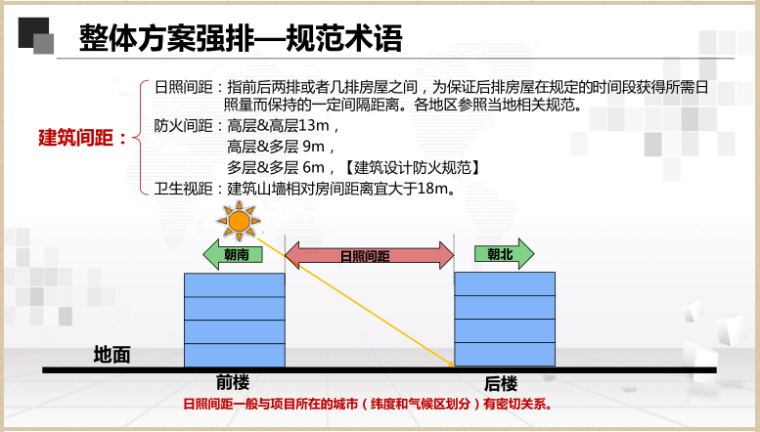 整体方案强排—规范术语

建筑间距：

日照间距：指前后两排或者几排房屋之间，为保证后排房屋在规定的时间段获得所需日照量而保持的一定间隔距离。各地区参照当地相关规范。

防火间距：高层&高层13m，
高层&多层 9m，
多层&多层 6m，【建筑设计防火规范】

卫生视距：建筑山墙相对房间距离宜大于18m。

朝南

日照间距

朝北

地面

前楼

后楼

日照间距一般与项目所在的城市（纬度和气候区划分）有密切关系。